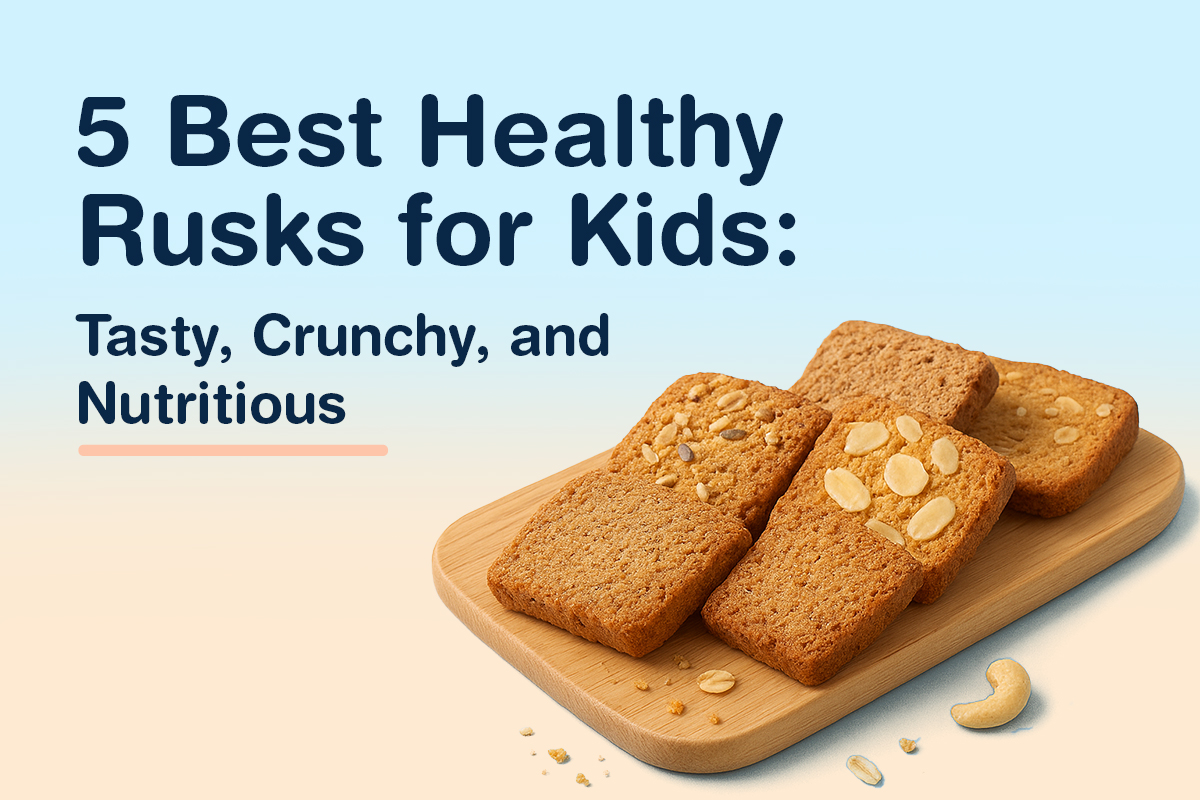 5 Best Healthy Rusks for Kids:

Tasty, Crunchy, and Nutritious